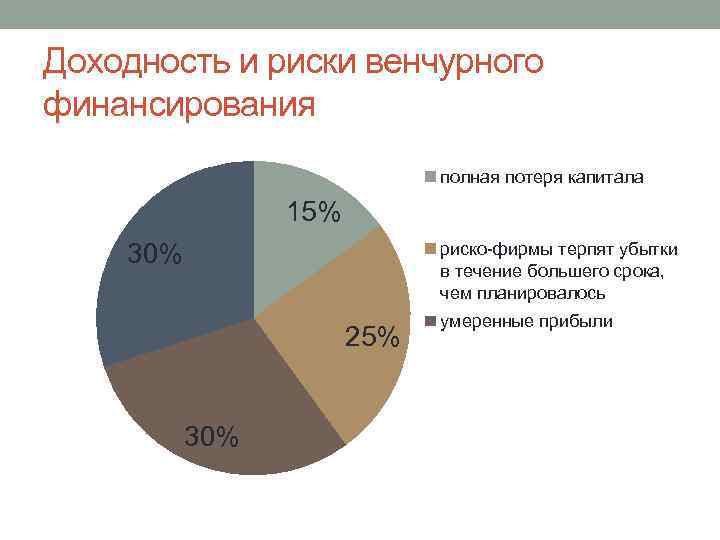 Доходность и риски венчурного финансирования

15%

25%

30%

30%

полная потеря капитала

риско-фирмы терпят убытки в течение большего срока, чем планировалось

умеренные прибыли